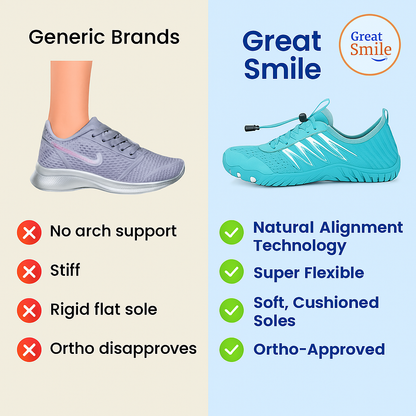 Generic Brands

No arch support

Stiff

Rigid flat sole

Ortho disapproves

Great Smile

Great Smile

Natural Alignment Technology

Super Flexible

Soft, Cushioned Soles

Ortho-Approved